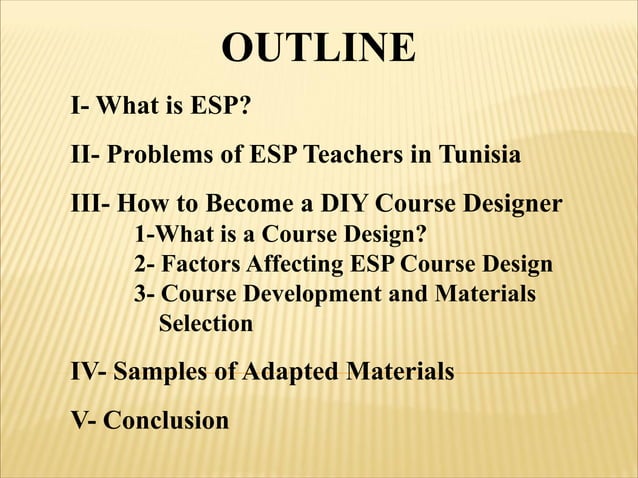 OUTLINE

I- What is ESP?

II- Problems of ESP Teachers in Tunisia

III- How to Become a DIY Course Designer
1-What is a Course Design?
2- Factors Affecting ESP Course Design
3- Course Development and Materials Selection

IV- Samples of Adapted Materials

V- Conclusion